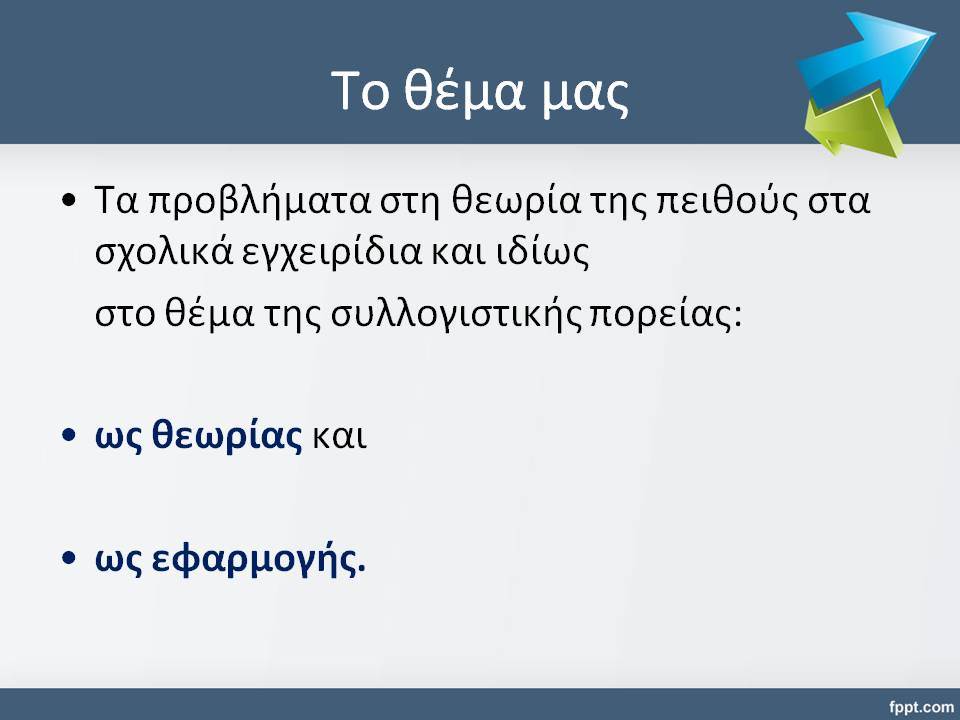 Το θέμα μας

• Τα προβλήματα στη θεωρία της πειθούς στα σχολικά εγχειρίδια και ιδίως

στο θέμα της συλλογιστικής πορείας:

• ως θεωρίας και

• ως εφαρμογής.

fppt.com